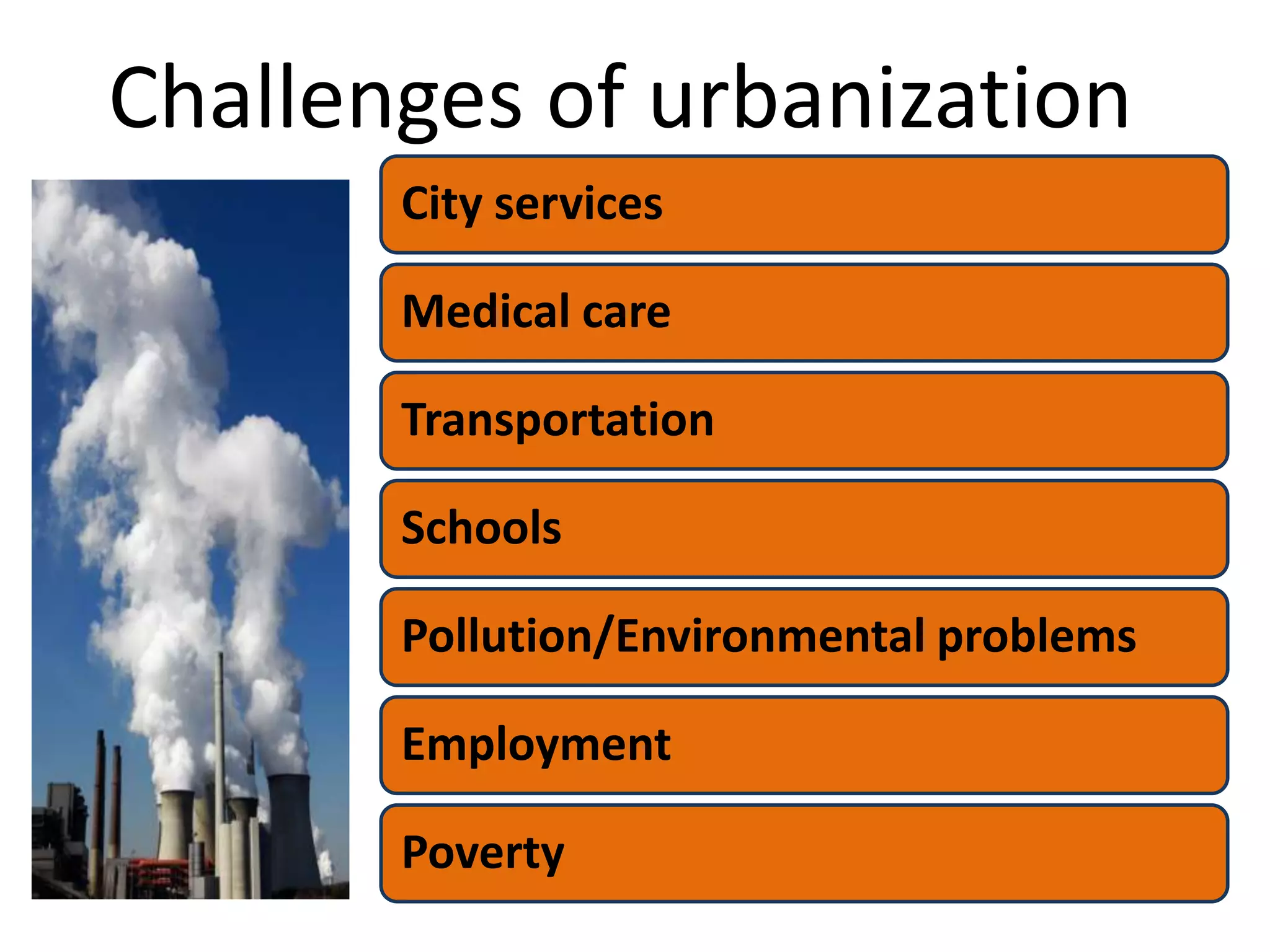 Challenges of urbanization

City services

Medical care

Transportation

Schools

Pollution/Environmental problems

Employment

Poverty